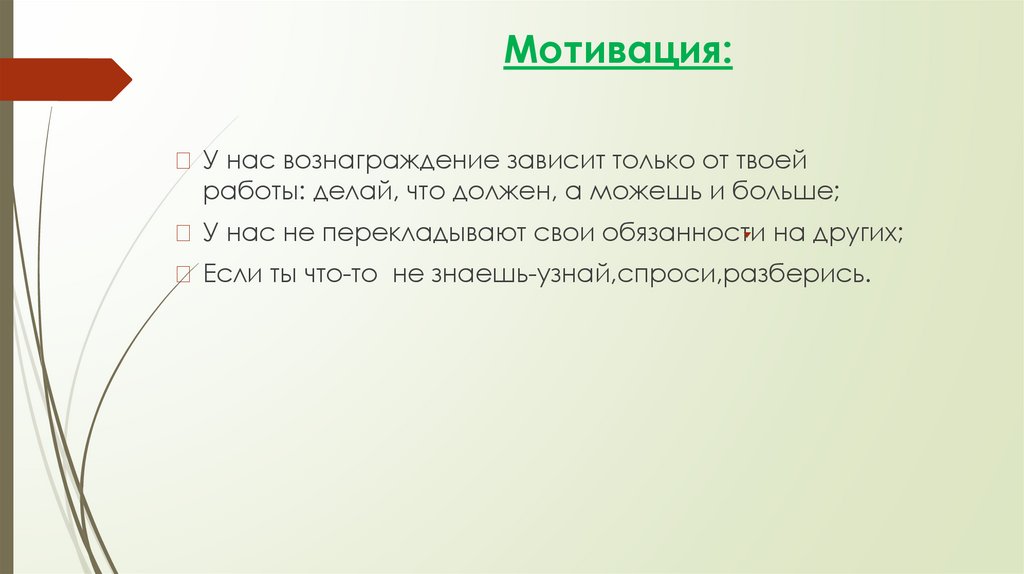 Мотивация:

У нас вознаграждение зависит только от твоей работы: делай, что должен, а можешь и больше;

У нас не перекладывают свои обязанности на других;

Если ты что-то не знаешь-узнай,спроси,разберись.